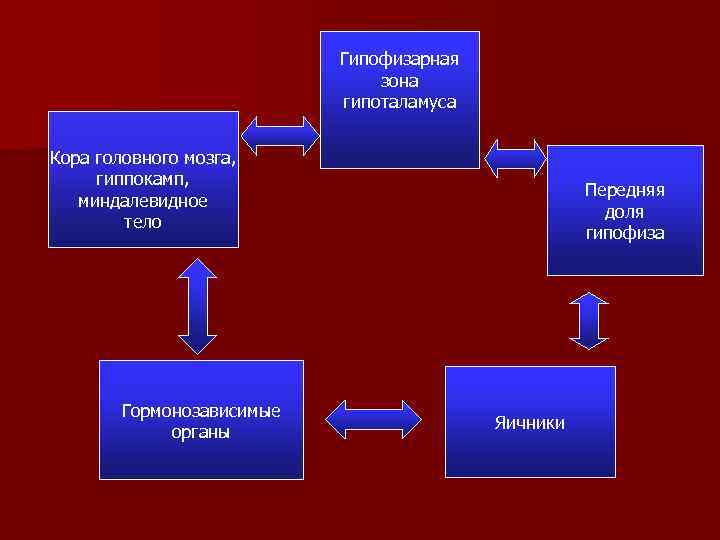 Гипофизарная зона гипоталамуса

Кора головного мозга, гиппокамп, миндалевидное тело

Передняя доля гипофиза

Гормонозависимые органы

Яичники